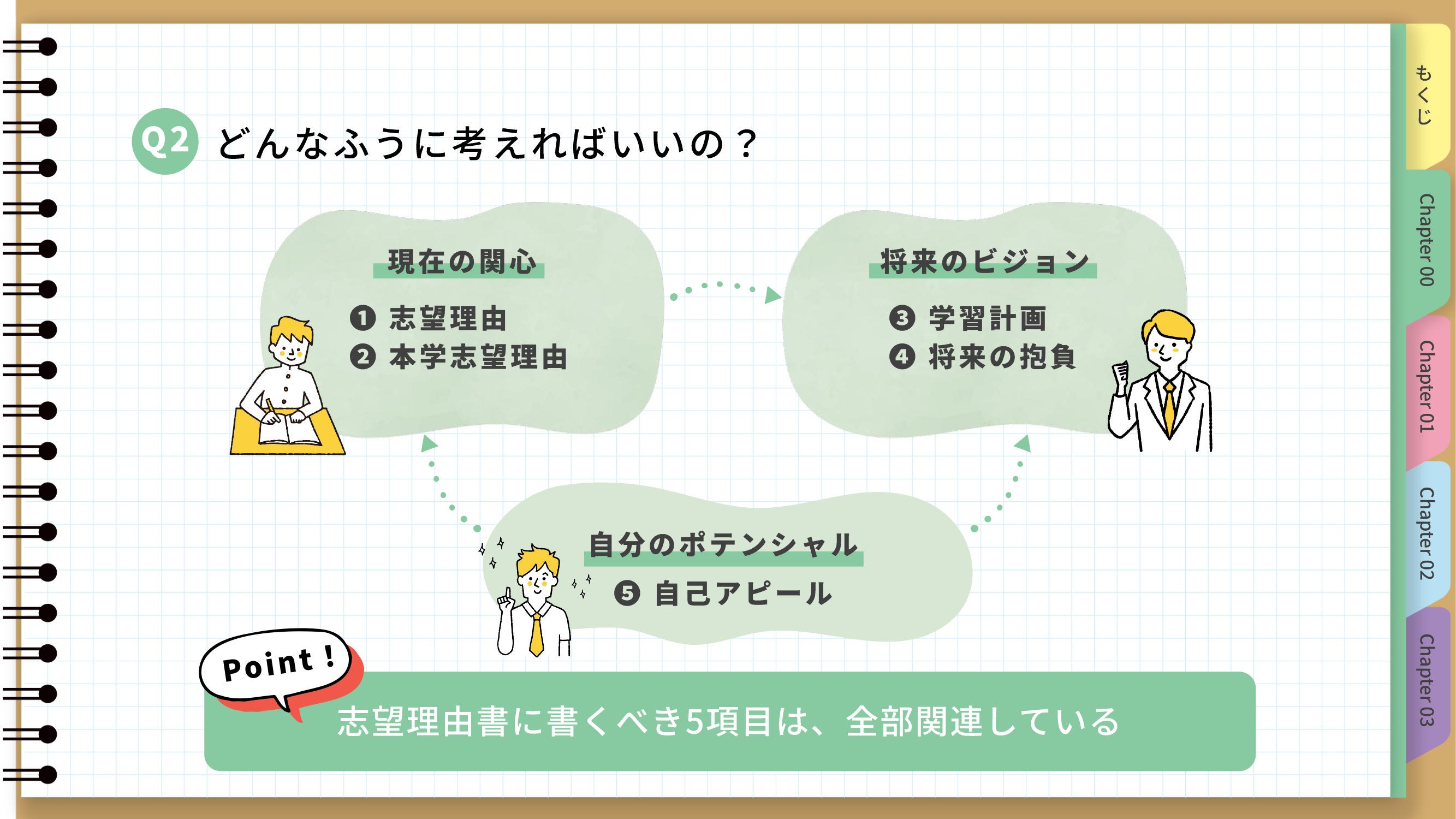 Q2 どんなふうに考えればいいの？

現在の関心

❶ 志望理由
❷ 本学志望理由

将来のビジョン

❸ 学習計画
❹ 将来の抱負

自分のポテンシャル

❺ 自己アピール

Point !

志望理由書に書くべき5項目は、全部関連している

もくじ

Chapter 00

Chapter 01

Chapter 02

Chapter 03